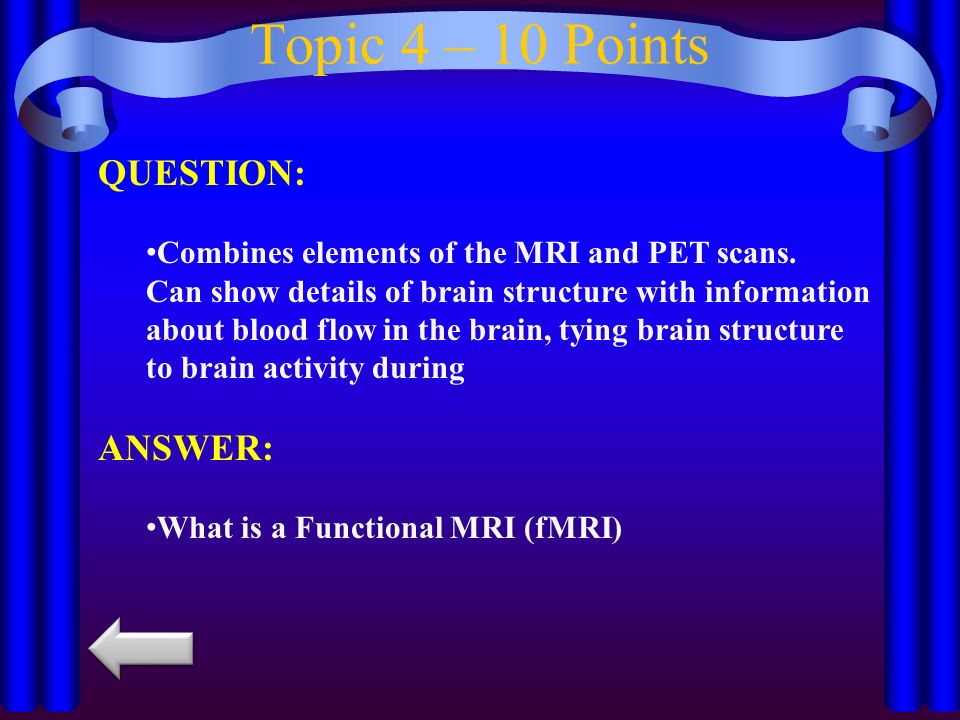 Topic 4 – 10 Points

QUESTION:

•Combines elements of the MRI and PET scans. Can show details of brain structure with information about blood flow in the brain, tying brain structure to brain activity during

ANSWER:

•What is a Functional MRI (fMRI)